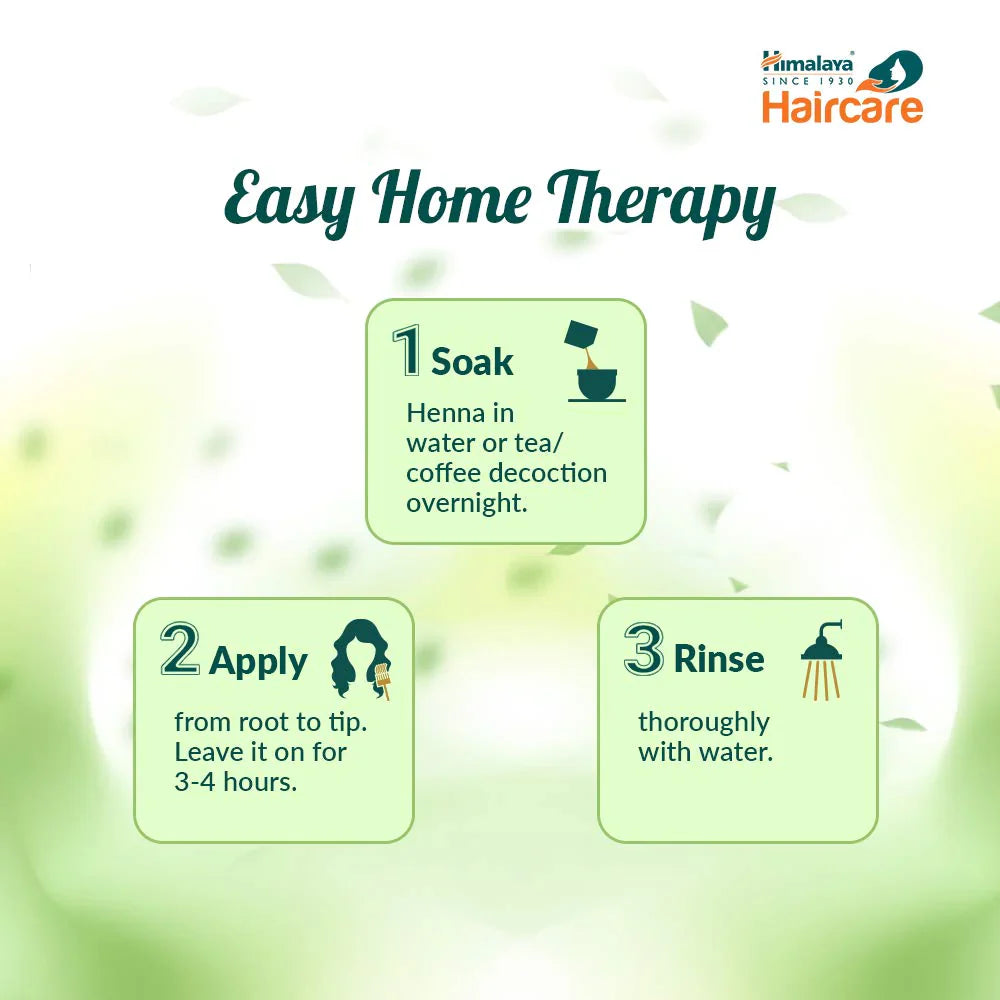 Himalaya
SINCE 1930
Haircare

Easy Home Therapy

1 Soak
Henna in water or tea/ coffee decoction overnight.

2 Apply
from root to tip. Leave it on for 3-4 hours.

3 Rinse
thoroughly with water.